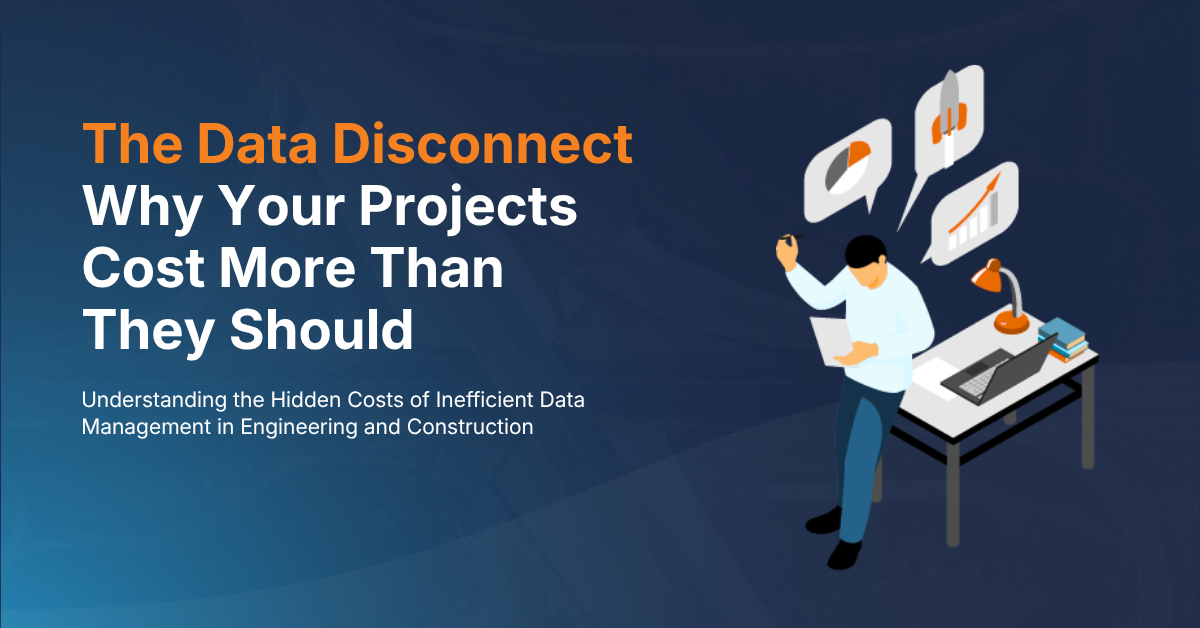 The Data Disconnect
Why Your Projects Cost More Than They Should

Understanding the Hidden Costs of Inefficient Data Management in Engineering and Construction